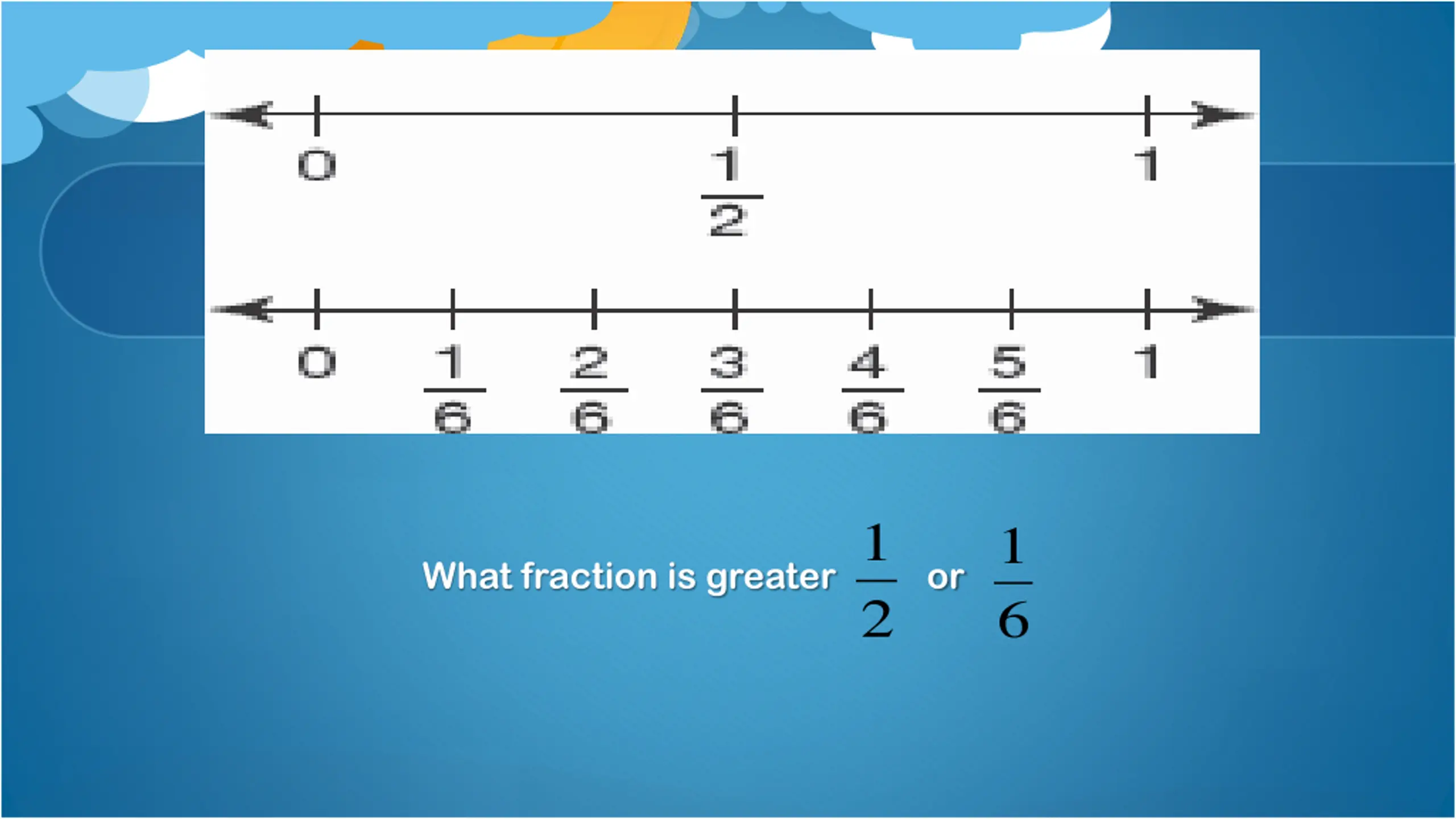 0 $\frac{1}{2}$ 1

0 $\frac{1}{6}$ $\frac{2}{6}$ $\frac{3}{6}$ $\frac{4}{6}$ $\frac{5}{6}$ 1

What fraction is greater $\frac{1}{2}$ or $\frac{1}{6}$